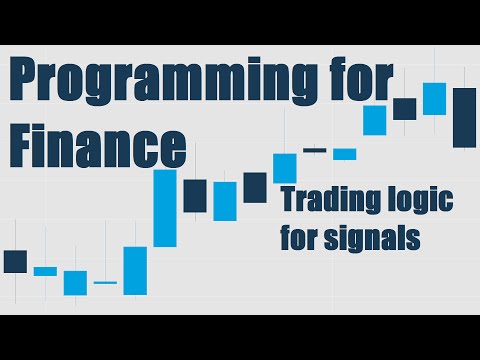 Programming for Finance

Trading logic for signals